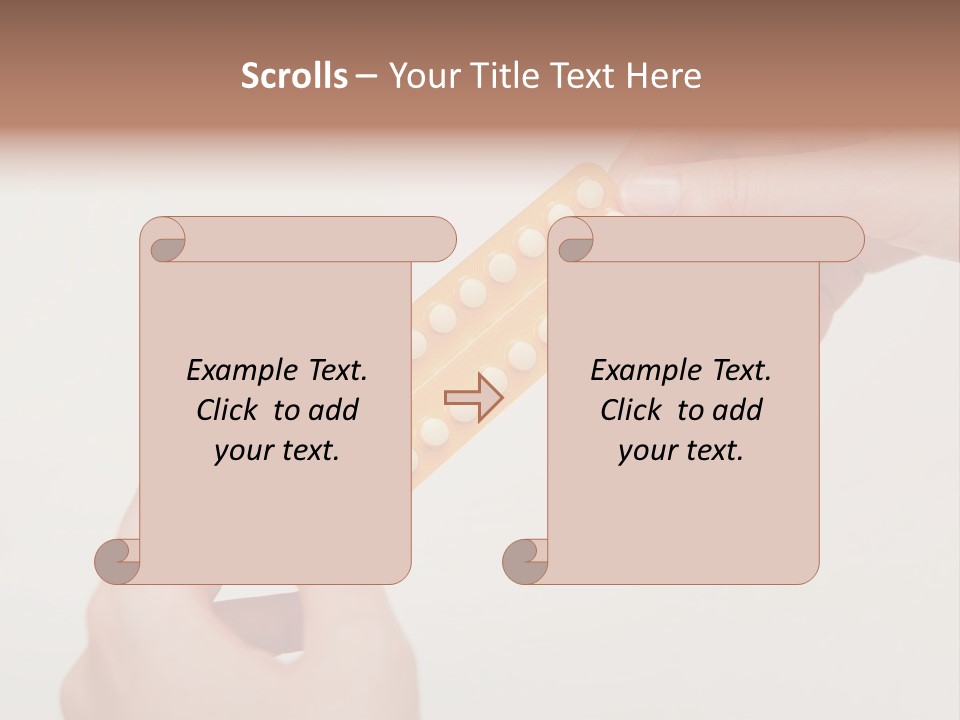 Scrolls – Your Title Text Here

Example Text. Click to add your text.

Example Text. Click to add your text.